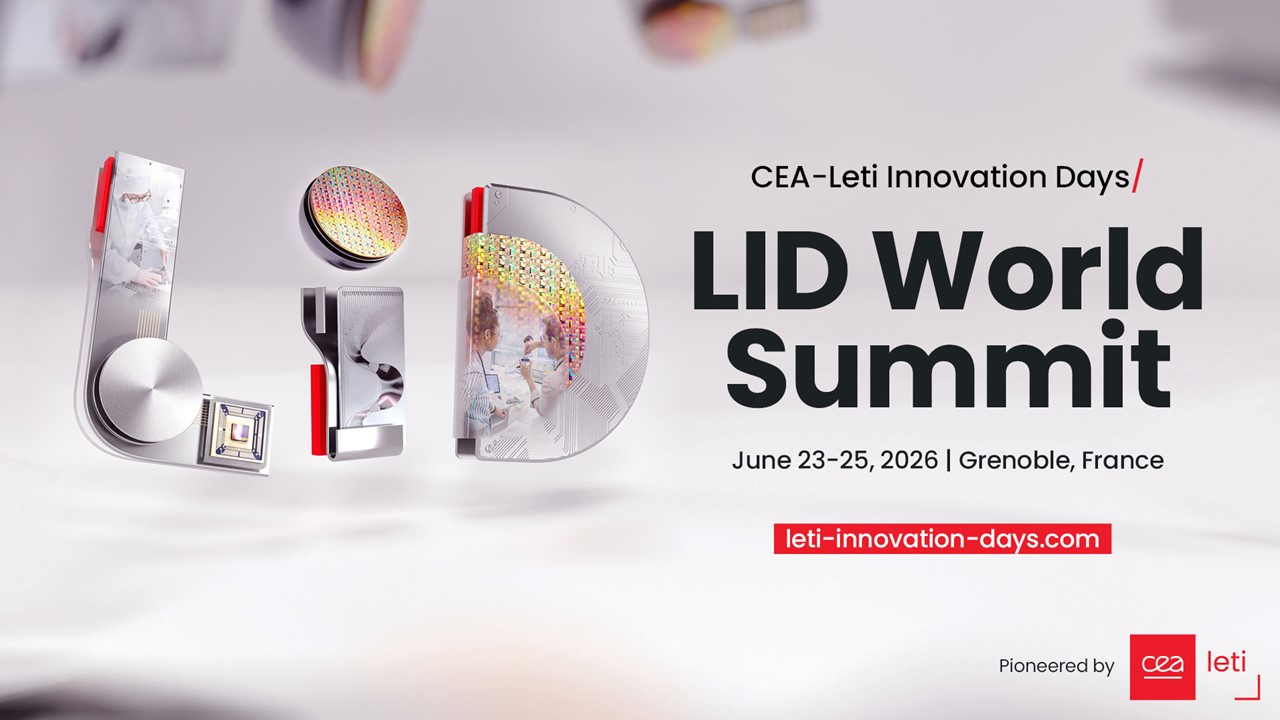 CEA-Leti Innovation Days/

LID World Summit

June 23-25, 2026 | Grenoble, France

leti-innovation-days.com

Pioneered by cea leti